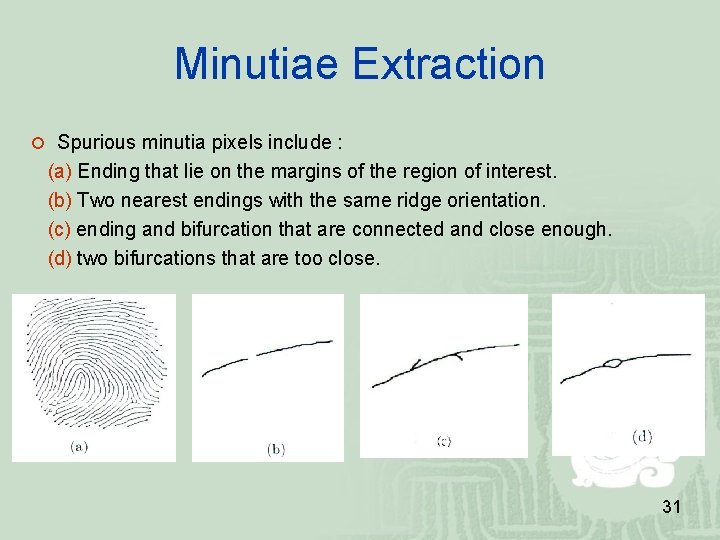 Minutiae Extraction

Spurious minutia pixels include :

(a) Ending that lie on the margins of the region of interest.

(b) Two nearest endings with the same ridge orientation.

(c) ending and bifurcation that are connected and close enough.

(d) two bifurcations that are too close.

(a)

(b)

(c)

(d)

31